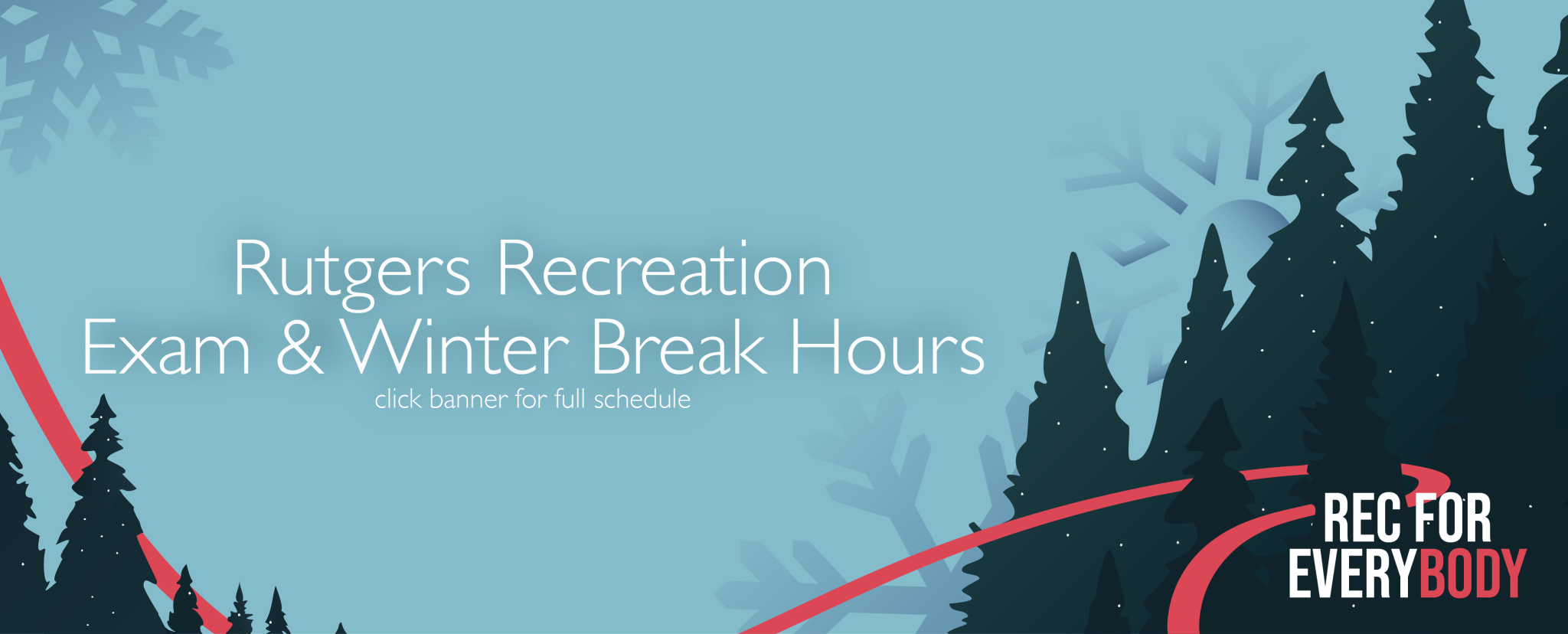 Rutgers Recreation
Exam & Winter Break Hours
click banner for full schedule

REC FOR
EVERYBODY